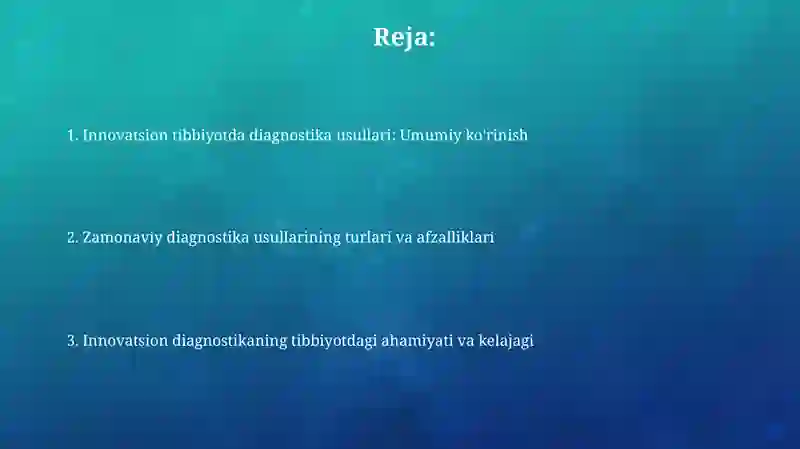 Reja:

1. Innovatsion tibbiyotda diagnostika usullari: Umumiy ko'rinish

2. Zamonaviy diagnostika usullarining turlari va afzalliklari

3. Innovatsion diagnostikaning tibbiyotdagi ahamiyati va kelajagi